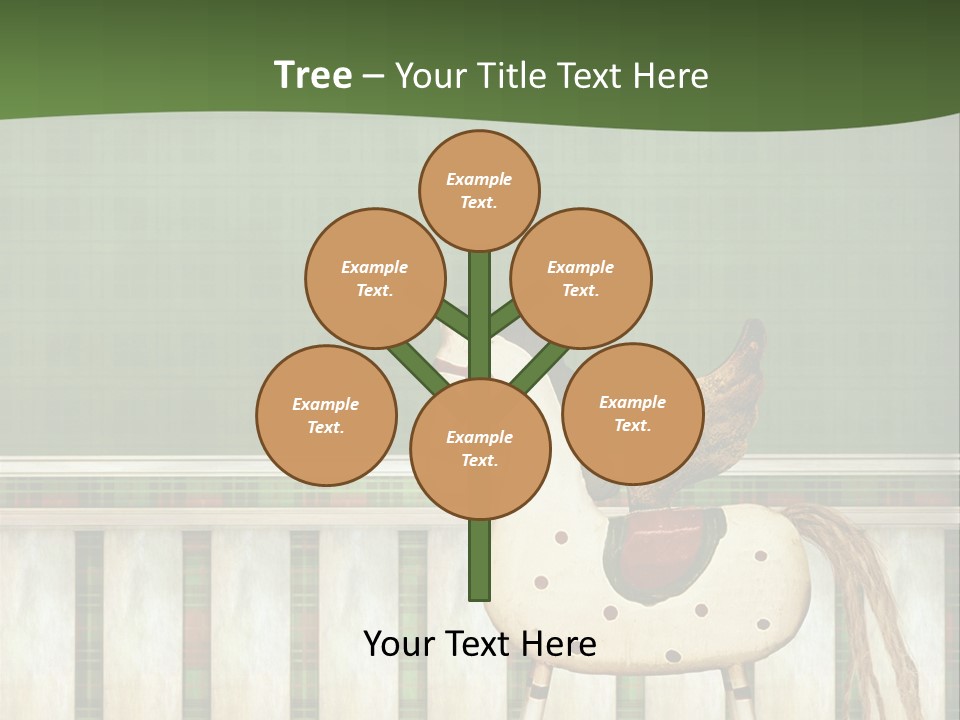 Tree – Your Title Text Here

Example Text.

Example Text.

Example Text.

Example Text.

Example Text.

Example Text.

Your Text Here